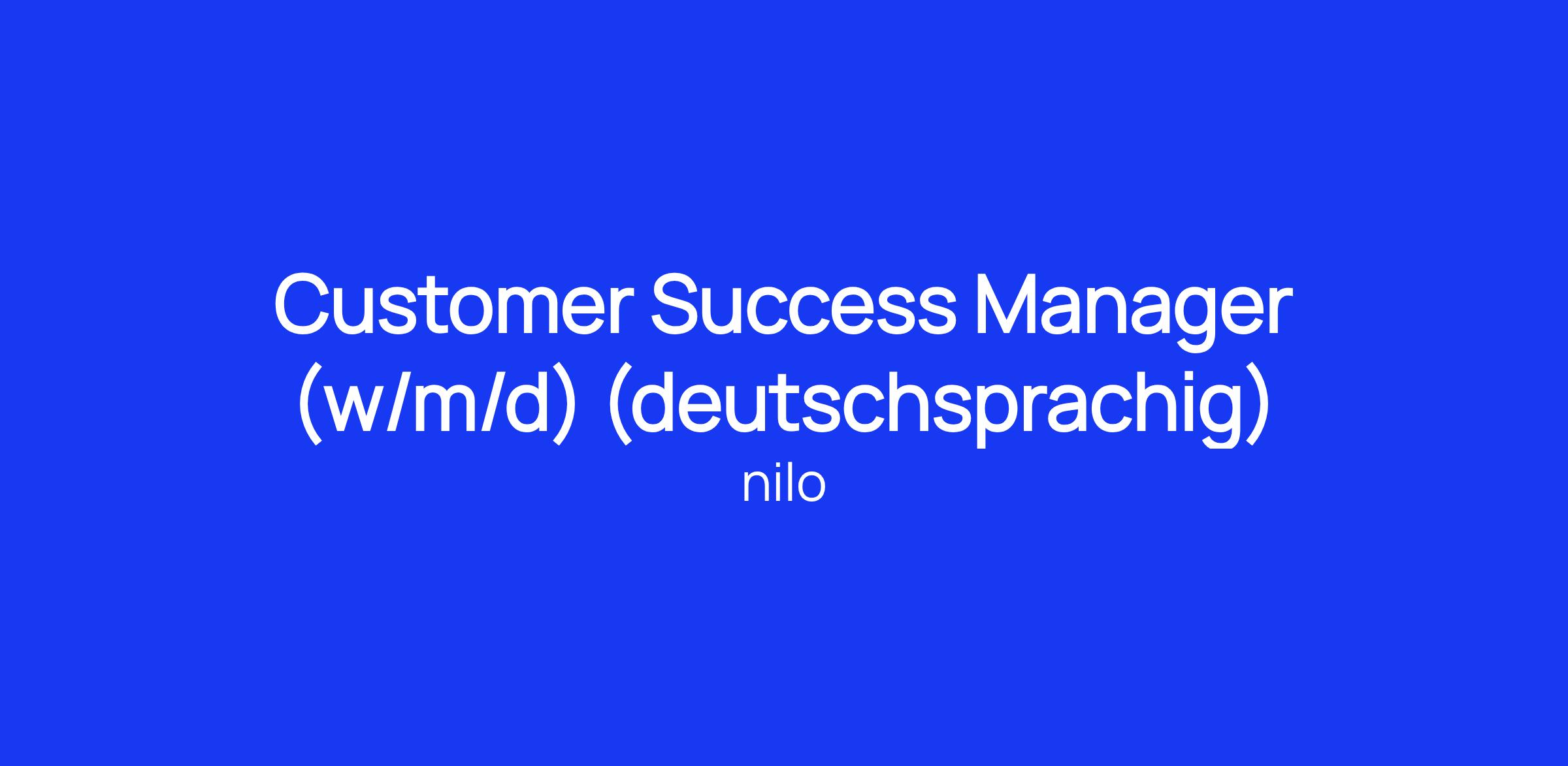 Customer Success Manager (w/m/d) (deutschsprachig)

nilo